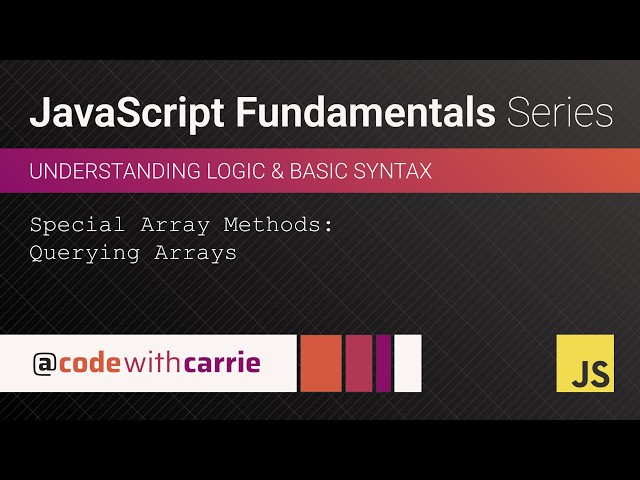 JavaScript Fundamentals Series

UNDERSTANDING LOGIC & BASIC SYNTAX

Special Array Methods:
Querying Arrays

@codewithcarrie

JS